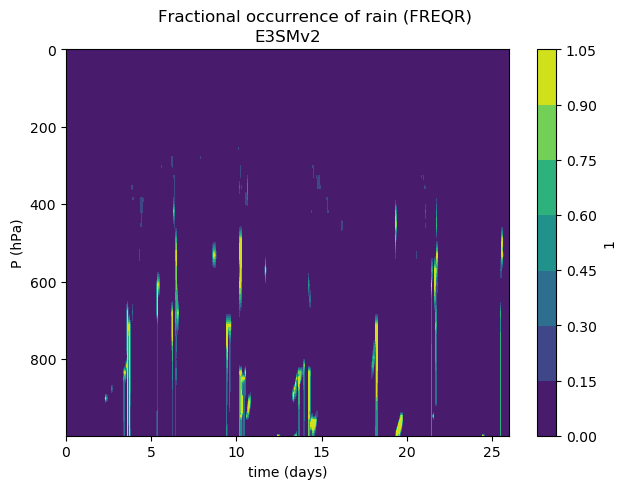 Fractional occurrence of rain (FREQR)
E3SMv2

P (hPa)

0
200
400
600
800

0
5
10
15
20
25

time (days)

1.05
0.90
0.75
0.60
0.45
0.30
0.15
0.00

1